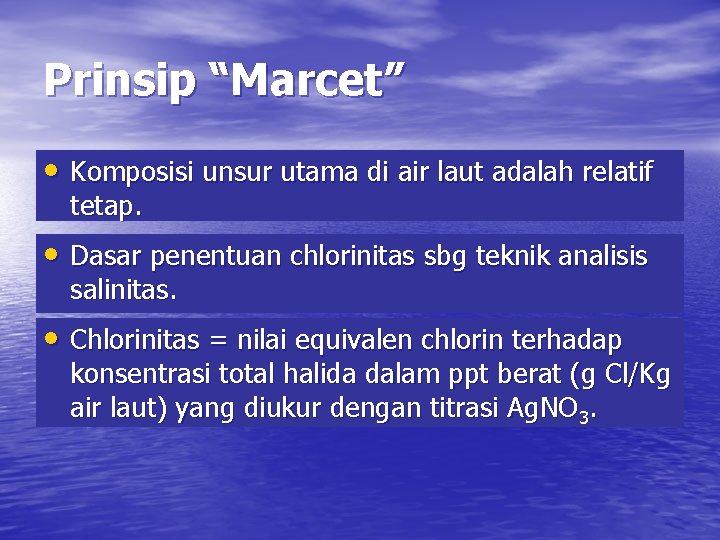 Prinsip “Marcet”

• Komposisi unsur utama di air laut adalah relatif tetap.

• Dasar penentuan chlorinitas sbg teknik analisis salinitas.

• Chlorinitas = nilai equivalen chlorin terhadap konsentrasi total halida dalam ppt berat (g Cl/Kg air laut) yang diukur dengan titrasi $AgNO_3$.